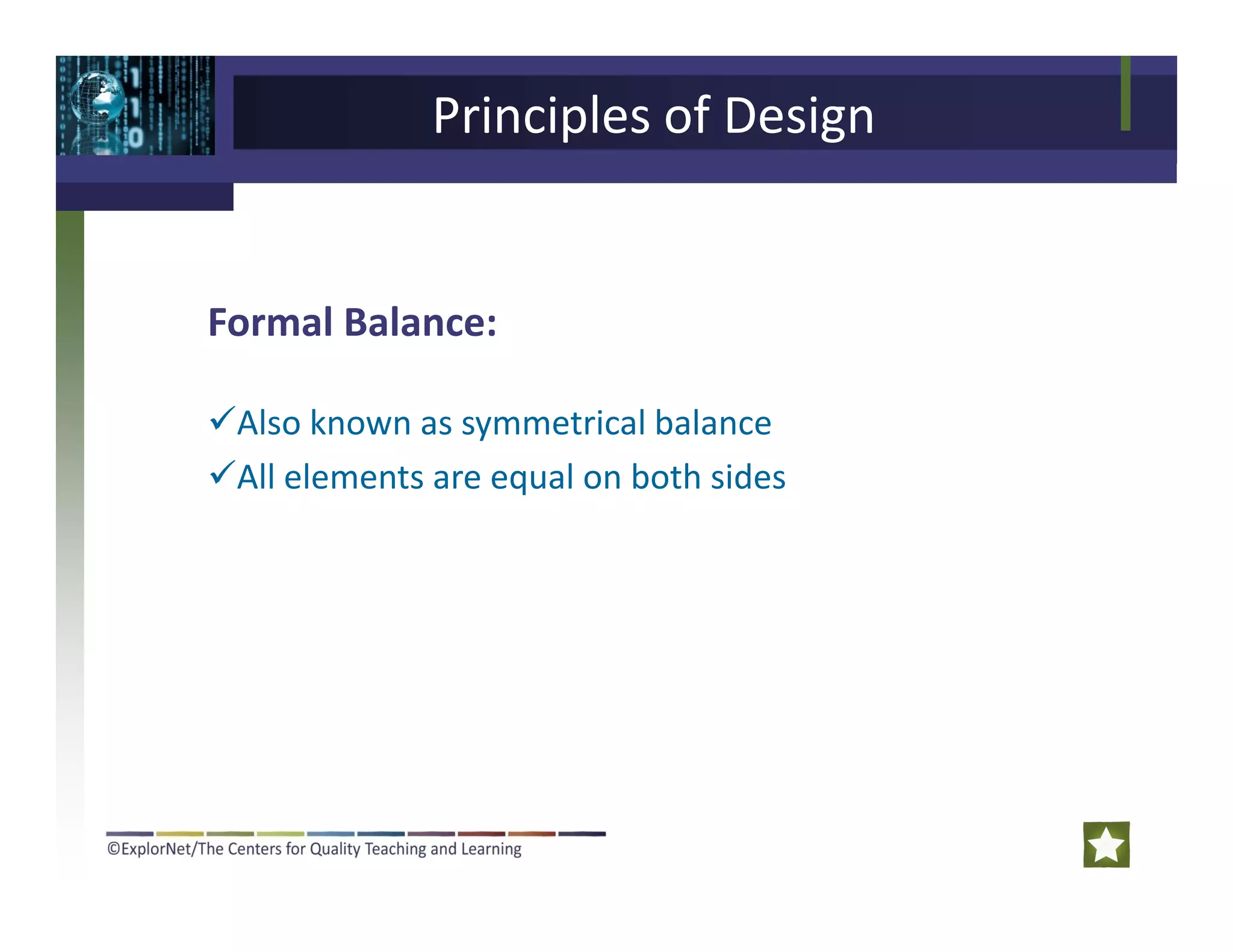 Principles of Design

Formal Balance:

✓Also known as symmetrical balance
✓All elements are equal on both sides

©ExplorNet/The Centers for Quality Teaching and Learning